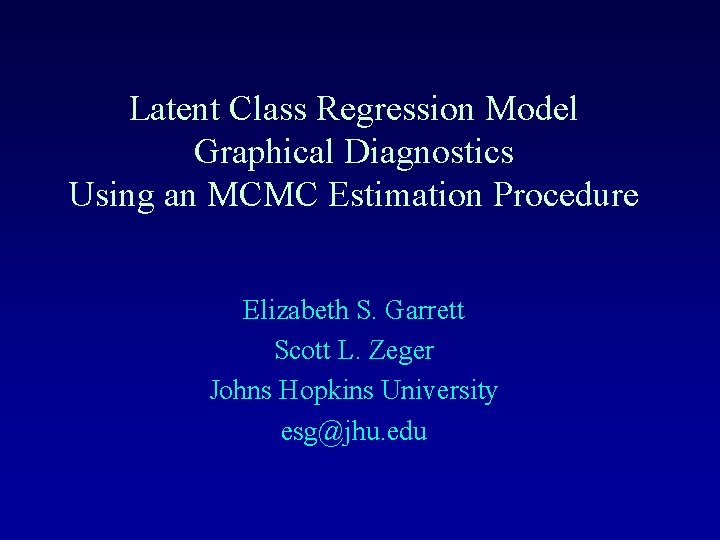 Latent Class Regression Model
Graphical Diagnostics
Using an MCMC Estimation Procedure

Elizabeth S. Garrett
Scott L. Zeger
Johns Hopkins University
esg@jhu.edu